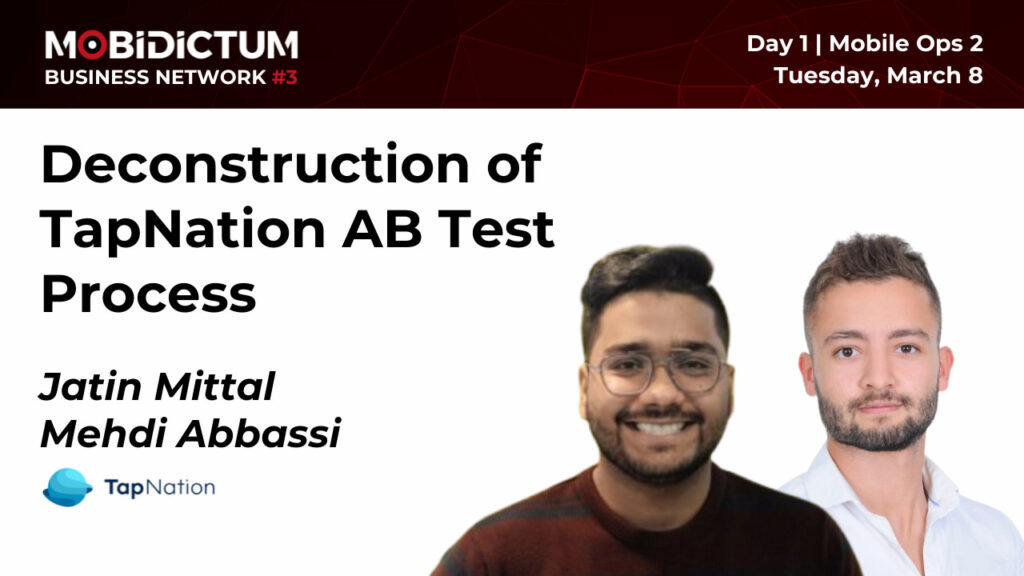 MOBIDICTUM
BUSINESS NETWORK #3

Day 1 | Mobile Ops 2
Tuesday, March 8

Deconstruction of TapNation AB Test Process

Jatin Mittal
Mehdi Abbassi

TapNation